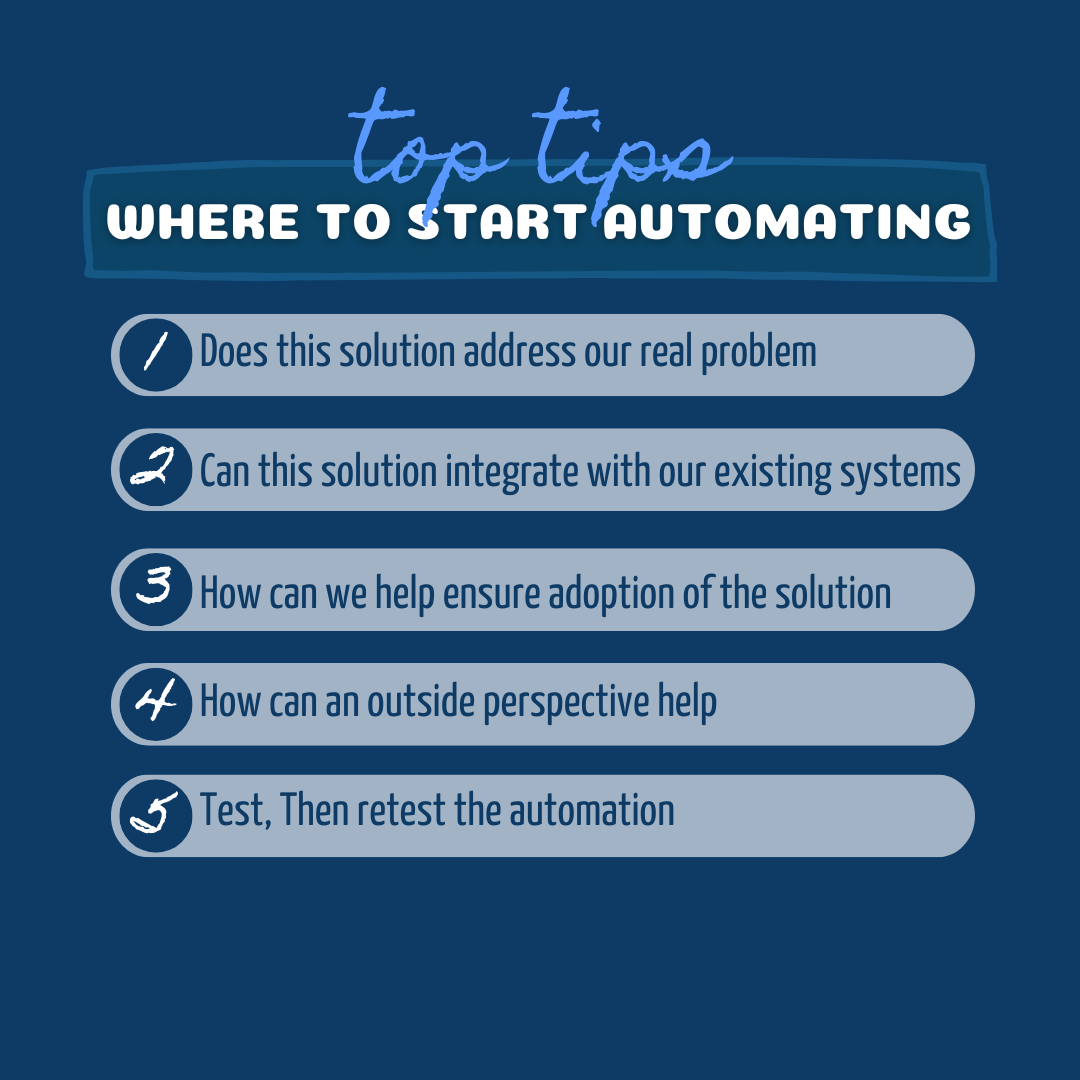 top tips
WHERE TO START AUTOMATING

1 Does this solution address our real problem

2 Can this solution integrate with our existing systems

3 How can we help ensure adoption of the solution

4 How can an outside perspective help

5 Test, Then retest the automation